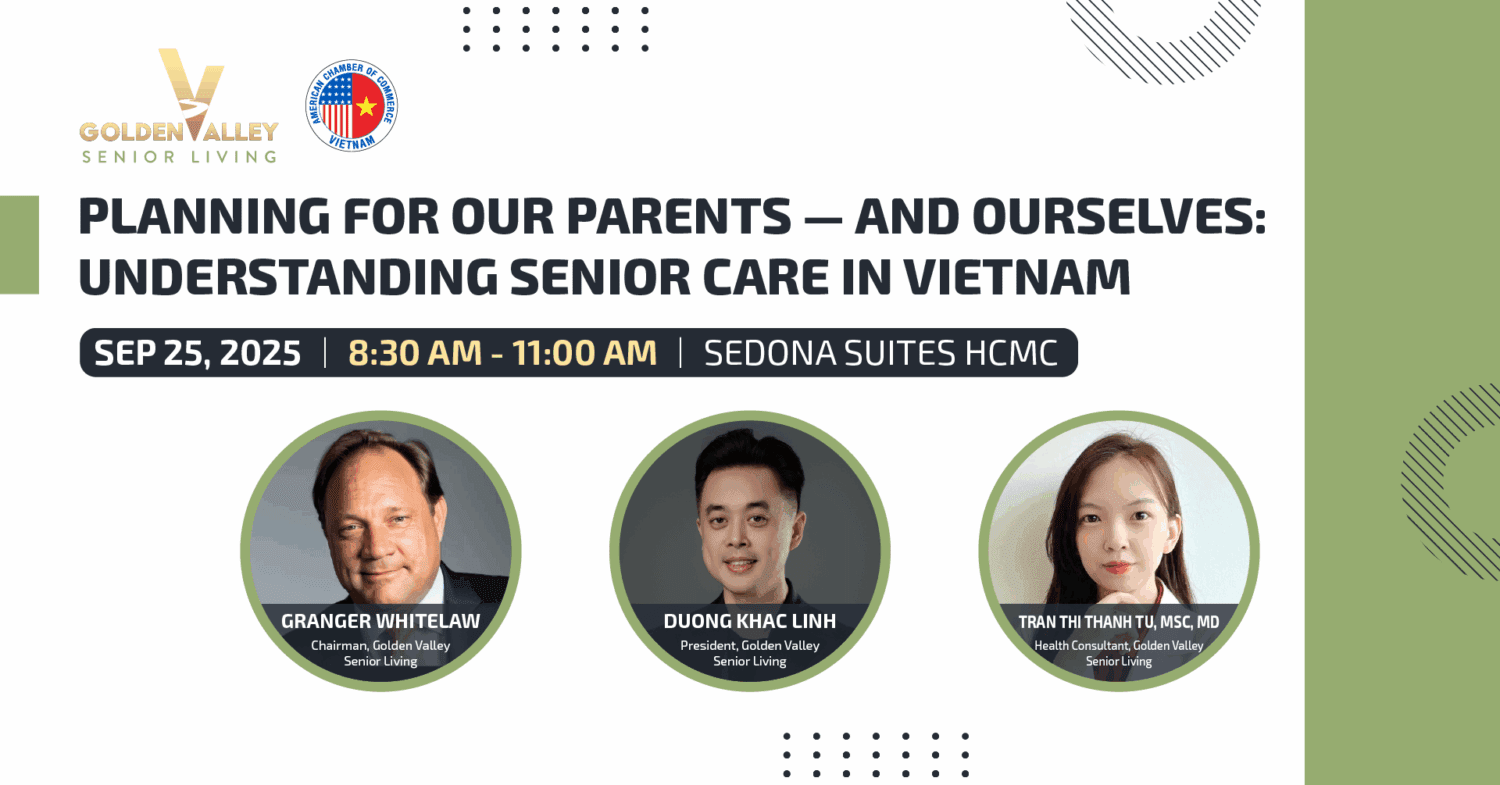 GOLDEN VALLEY
SENIOR LIVING

AMERICAN CHAMBER OF COMMERCE
VIETNAM

PLANNING FOR OUR PARENTS — AND OURSELVES: UNDERSTANDING SENIOR CARE IN VIETNAM

SEP 25, 2025 | 8:30 AM - 11:00 AM | SEDONA SUITES HCMC

GRANGER WHITELAW
Chairman, Golden Valley Senior Living

DUONG KHAC LINH
President, Golden Valley Senior Living

TRAN THI THANH TU, MSC, MD
Health Consultant, Golden Valley Senior Living